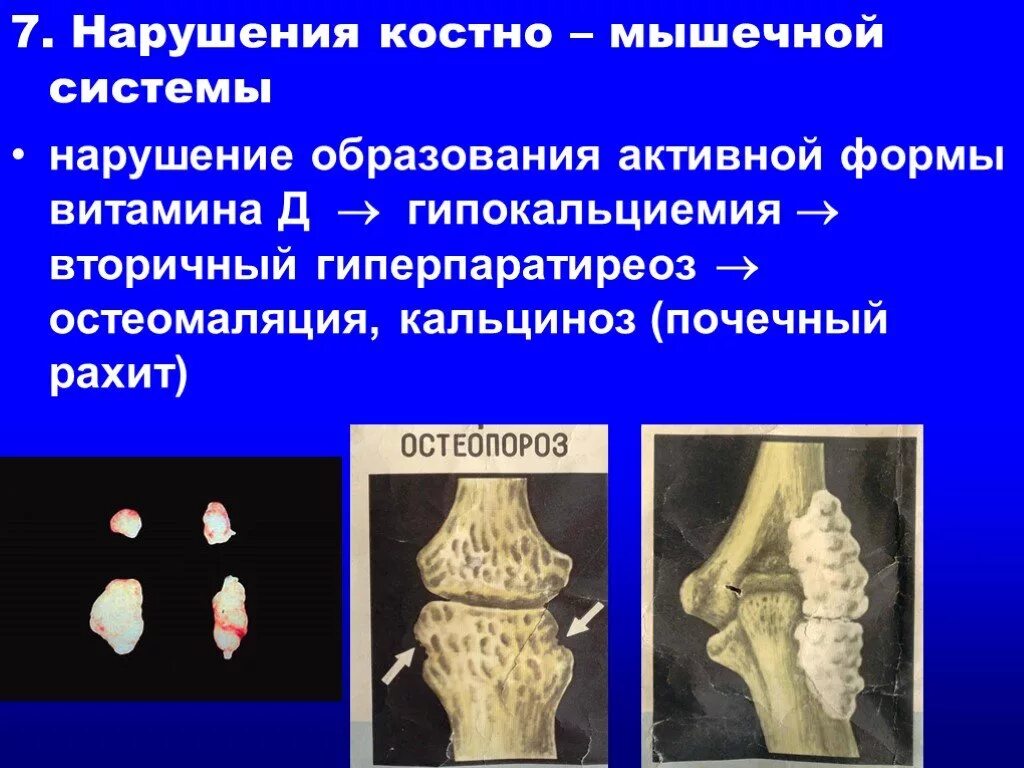 7. Нарушения костно – мышечной системы

• нарушение образования активной формы витамина Д $\rightarrow$ гипокальциемия $\rightarrow$ вторичный гиперпаратиреоз $\rightarrow$ остеомаляция, кальциноз (почечный рахит)

ОСТЕОПОРОЗ